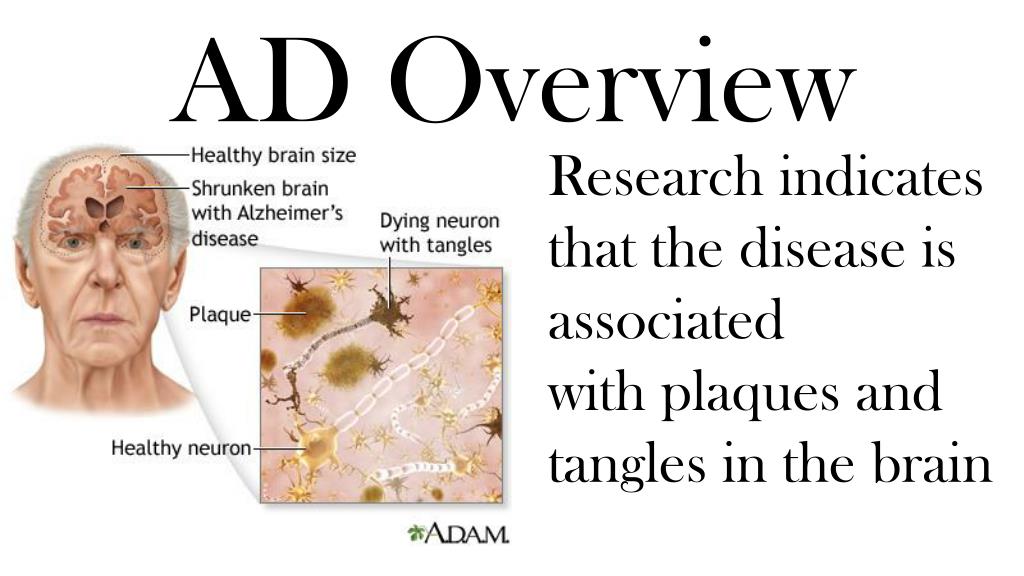 AD Overview

Healthy brain size
Shrunken brain with Alzheimer's disease
Dying neuron with tangles
Plaque
Healthy neuron
A.D.A.M.

Research indicates that the disease is associated
with plaques and tangles in the brain